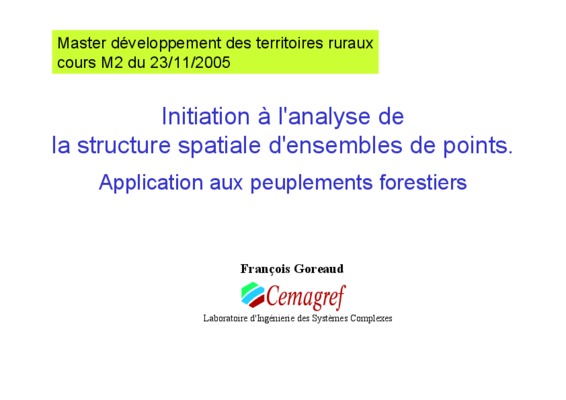 Master développement des territoires ruraux
cours M2 du 23/11/2005

Initiation à l'analyse de
la structure spatiale d'ensembles de points.

Application aux peuplements forestiers

François Goreaud

Cemagref

Laboratoire d'Ingénierie des Systèmes Complexes